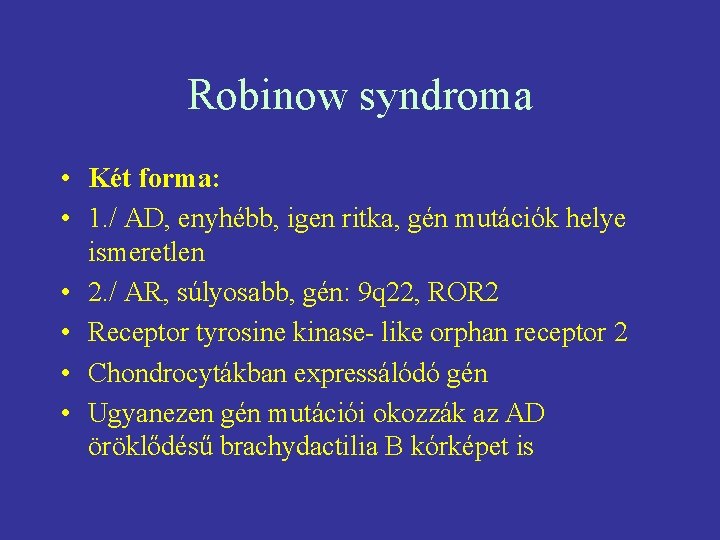 Robinow syndroma

• Két forma:
• 1./ AD, enyhébb, igen ritka, gén mutációk helye ismeretlen
• 2./ AR, súlyosabb, gén: 9q22, ROR2
• Receptor tyrosine kinase- like orphan receptor 2
• Chondrocytákban expressálódó gén
• Ugyanezen gén mutációi okozzák az AD öröklődésű brachydactilia B kórképet is